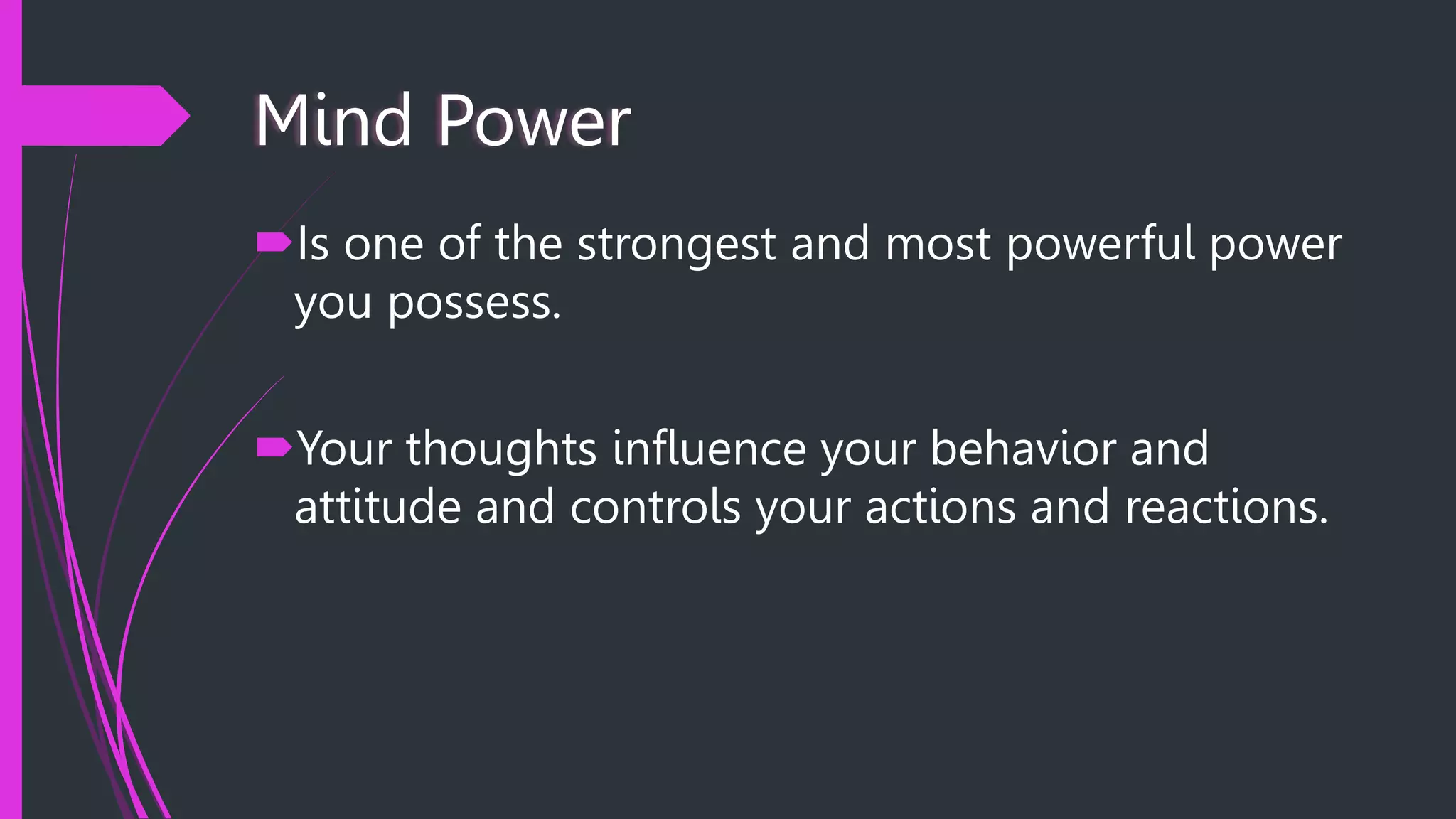 Mind Power

Is one of the strongest and most powerful power you possess.

Your thoughts influence your behavior and attitude and controls your actions and reactions.